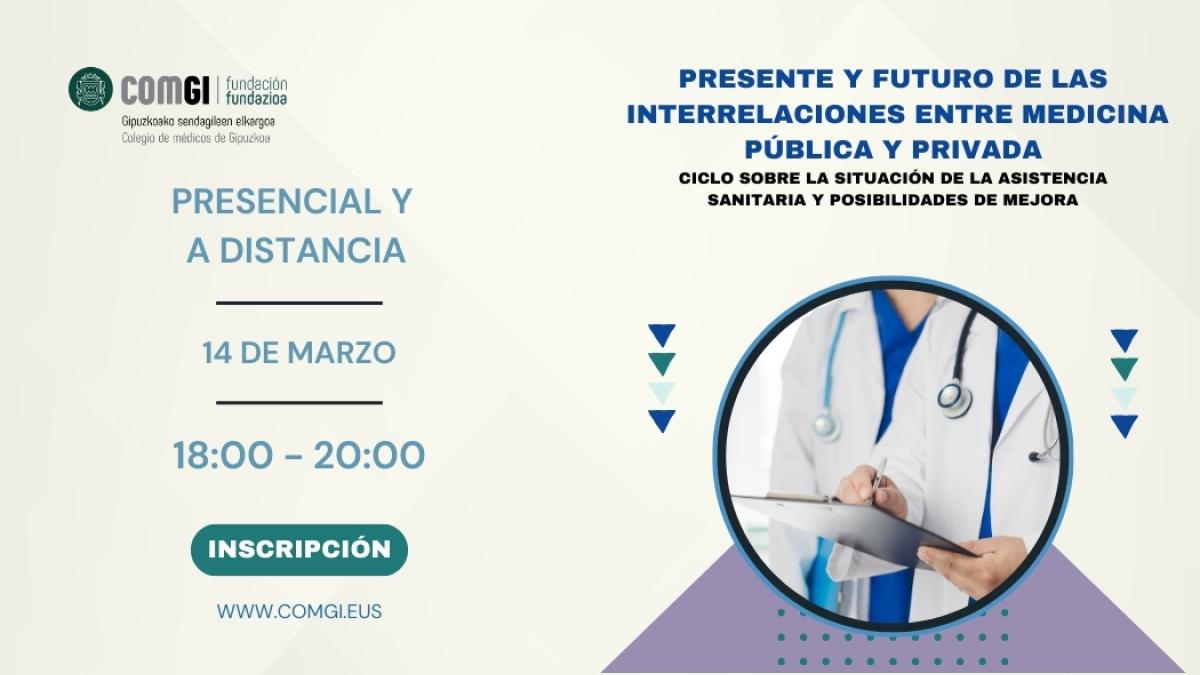 COMGI | fundación fundazioa
Gipuzkoako sendagileen elkargoa
Colegio de médicos de Gipuzkoa

PRESENCIAL Y A DISTANCIA

14 DE MARZO

18:00 - 20:00

INSCRIPCIÓN

WWW.COMGI.EUS

PRESENTE Y FUTURO DE LAS INTERRELACIONES ENTRE MEDICINA PÚBLICA Y PRIVADA

CICLO SOBRE LA SITUACIÓN DE LA ASISTENCIA SANITARIA Y POSIBILIDADES DE MEJORA